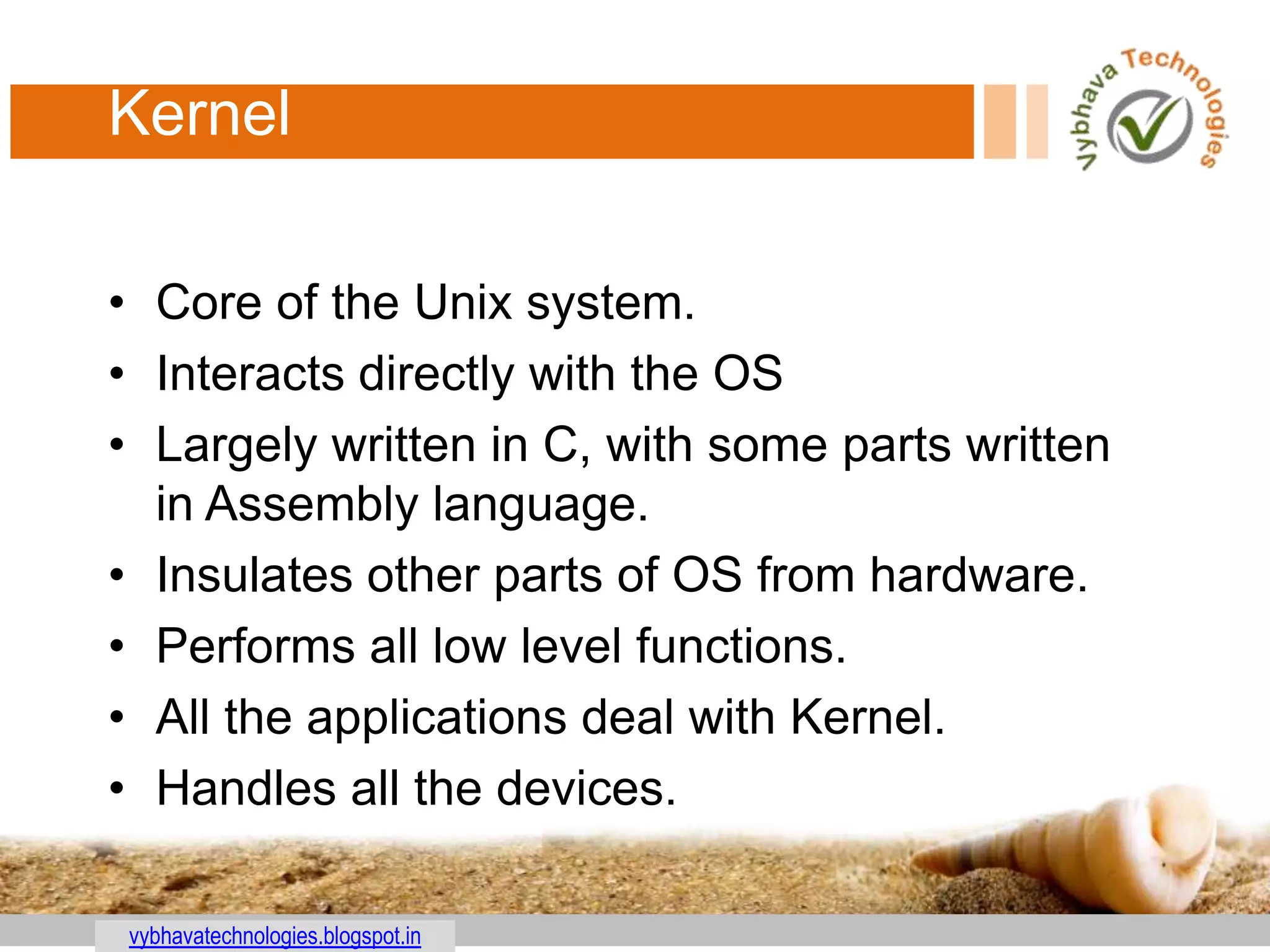 Kernel

Vybhava Technologies

• Core of the Unix system.
• Interacts directly with the OS
• Largely written in C, with some parts written in Assembly language.
• Insulates other parts of OS from hardware.
• Performs all low level functions.
• All the applications deal with Kernel.
• Handles all the devices.

vybhavatechnologies.blogspot.in